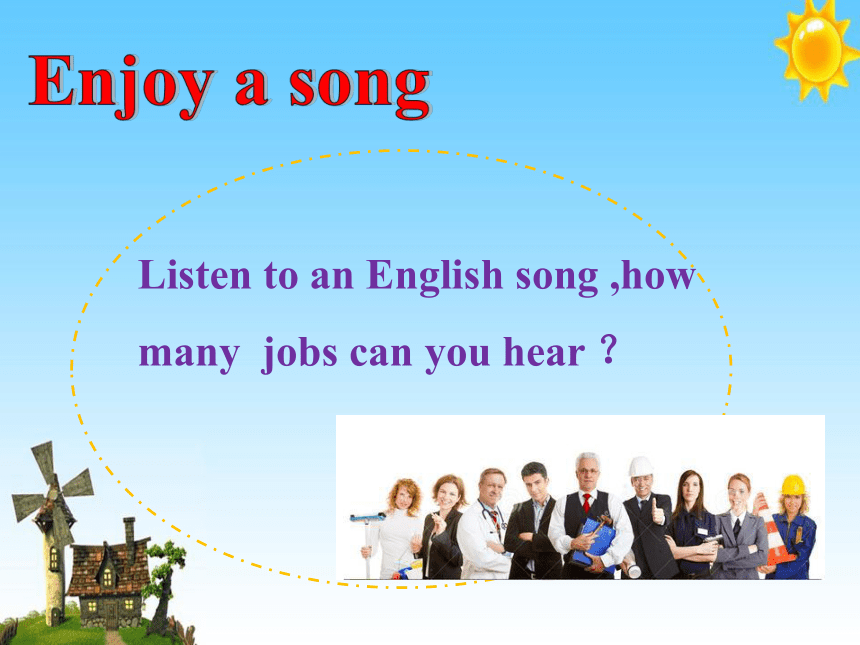 Enjoy a song

Listen to an English song ,how many jobs can you hear ?